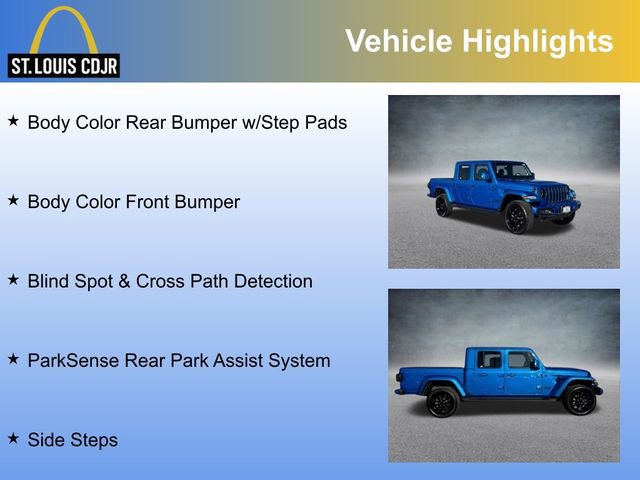 ST. LOUIS CDJR

Vehicle Highlights

★ Body Color Rear Bumper w/Step Pads

★ Body Color Front Bumper

★ Blind Spot & Cross Path Detection

★ ParkSense Rear Park Assist System

★ Side Steps